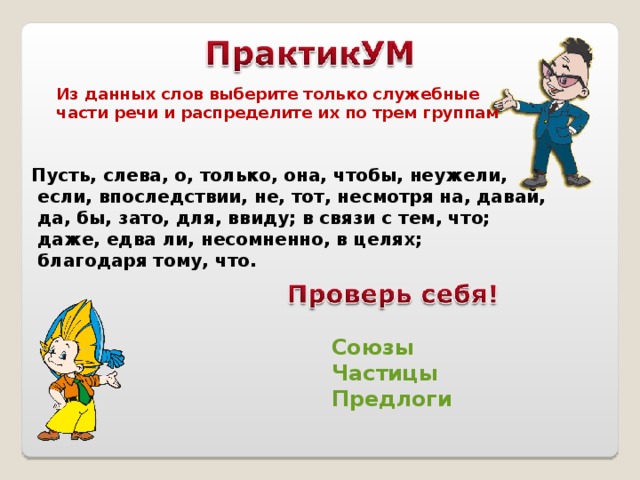 ПрактикУМ

Из данных слов выберите только служебные части речи и распределите их по трем группам

Пусть, слева, о, только, она, чтобы, неужели, если, впоследствии, не, тот, несмотря на, давай, да, бы, зато, для, ввиду; в связи с тем, что; даже, едва ли, несомненно, в целях; благодаря тому, что.

Проверь себя!

Союзы
Частицы
Предлоги